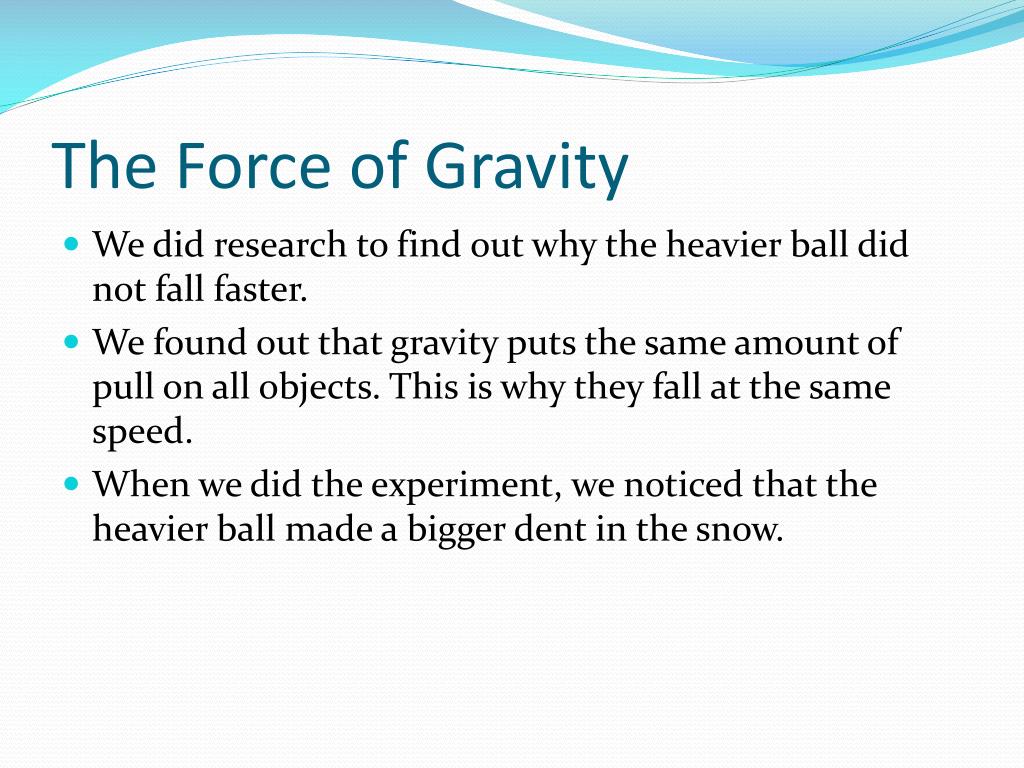 The Force of Gravity

- We did research to find out why the heavier ball did not fall faster.
- We found out that gravity puts the same amount of pull on all objects. This is why they fall at the same speed.
- When we did the experiment, we noticed that the heavier ball made a bigger dent in the snow.